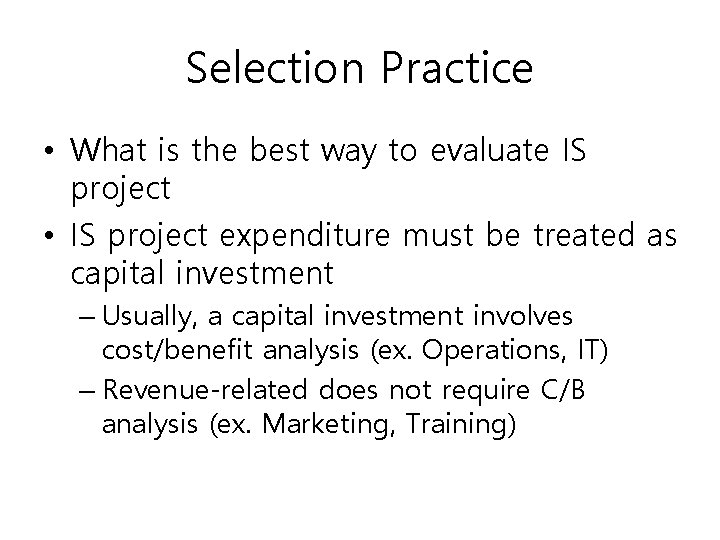 Selection Practice

• What is the best way to evaluate IS project

• IS project expenditure must be treated as capital investment

– Usually, a capital investment involves cost/benefit analysis (ex. Operations, IT)

– Revenue-related does not require C/B analysis (ex. Marketing, Training)